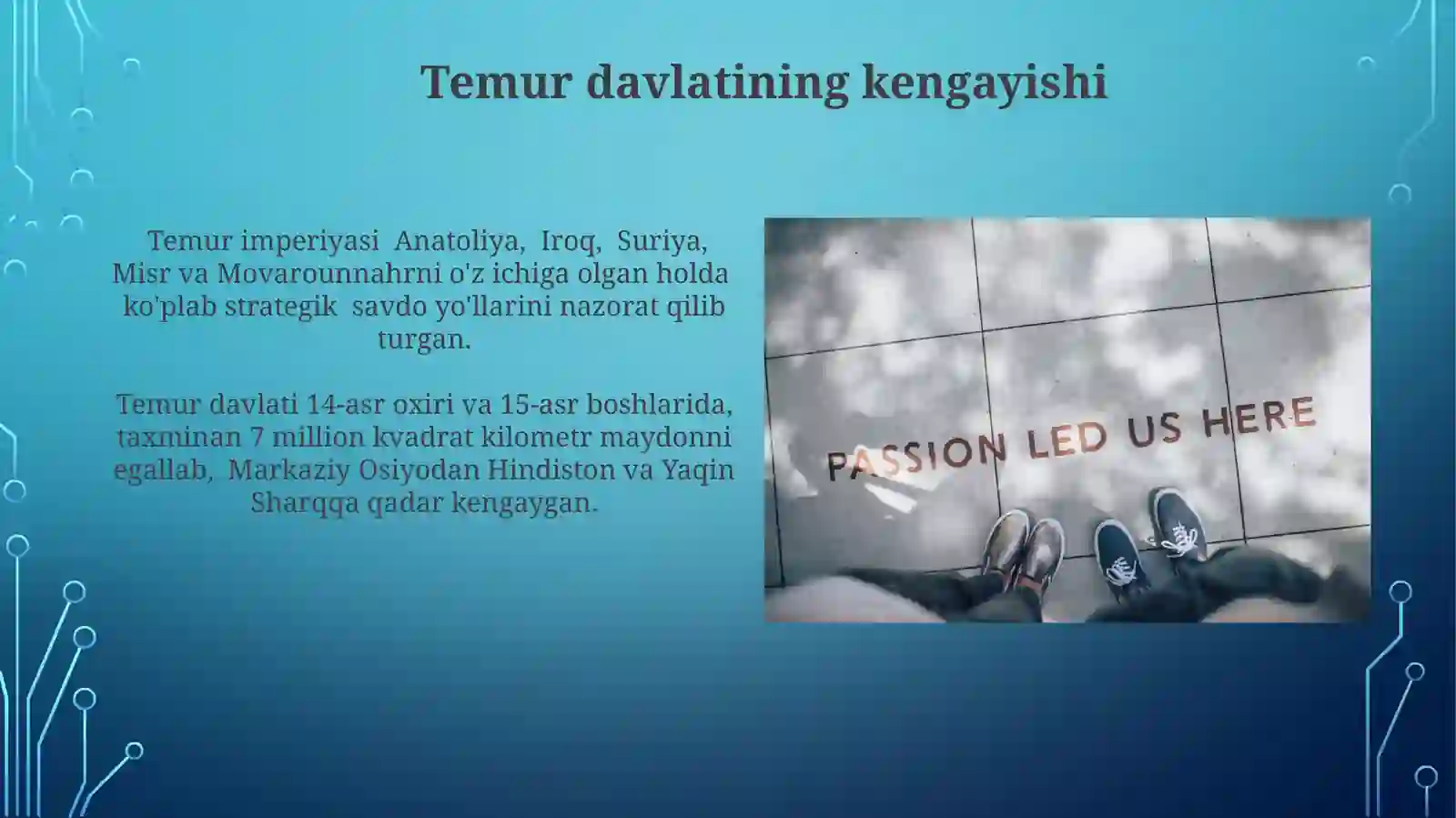 Temur davlatining kengayishi

Temur imperiyasi Anatoliya, Iroq, Suriya, Misr va Movarounnahrni o'z ichiga olgan holda ko'plab strategik savdo yo'llarini nazorat qilib turgan.

Temur davlati 14-asr oxiri va 15-asr boshlarida, taxminan 7 million kvadrat kilometr maydonni egallab, Markaziy Osiyodan Hindiston va Yaqin Sharqqa qadar kengaygan.

PASSION LED US HERE